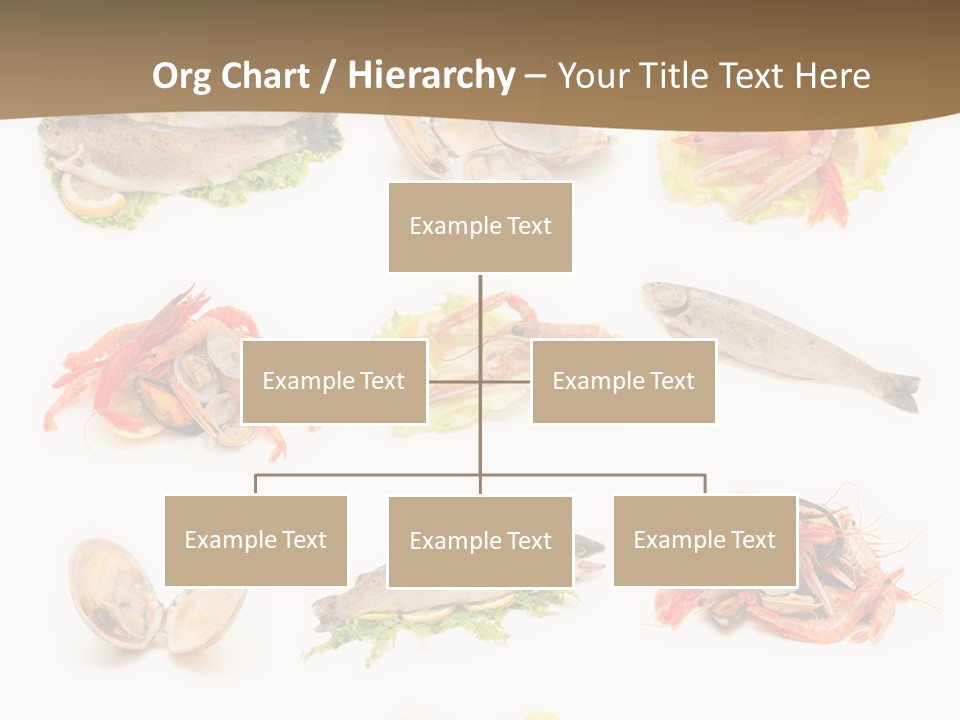 Org Chart / Hierarchy – Your Title Text Here

Example Text

Example Text

Example Text

Example Text

Example Text

Example Text